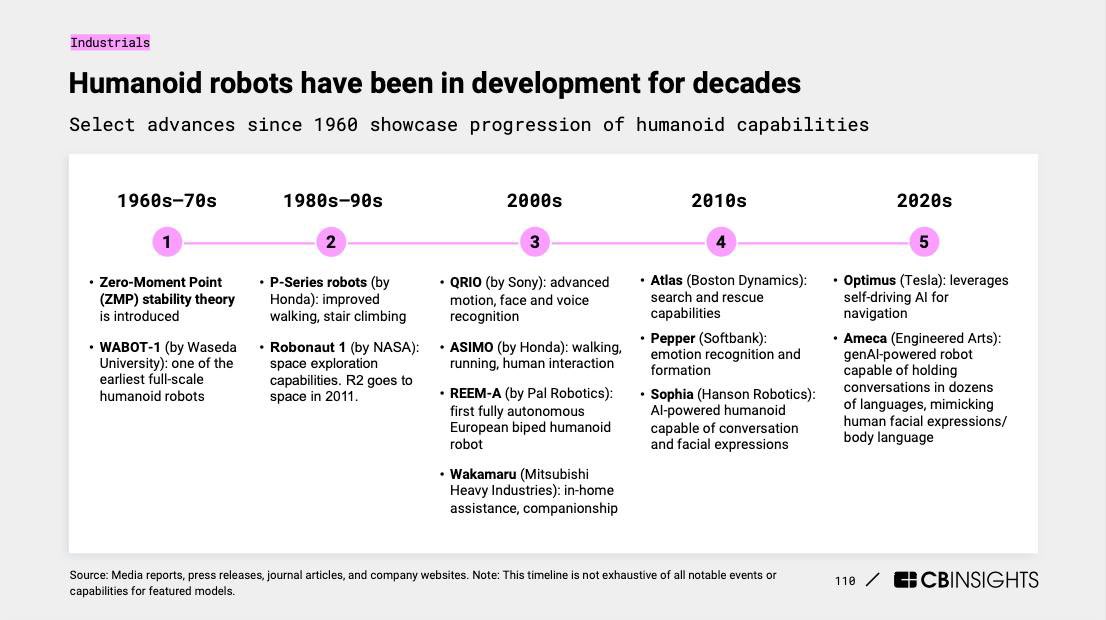 Industrials

Humanoid robots have been in development for decades

Select advances since 1960 showcase progression of humanoid capabilities

1960s–70s

1

• Zero-Moment Point (ZMP) stability theory is introduced

• WABOT-1 (by Waseda University): one of the earliest full-scale humanoid robots

1980s–90s

2

• P-Series robots (by Honda): improved walking, stair climbing

• Robonaut 1 (by NASA): space exploration capabilities. R2 goes to space in 2011.

2000s

3

• QRIO (by Sony): advanced motion, face and voice recognition

• ASIMO (by Honda): walking, running, human interaction

• REEM-A (by Pal Robotics): first fully autonomous European biped humanoid robot

• Wakamaru (Mitsubishi Heavy Industries): in-home assistance, companionship

2010s

4

• Atlas (Boston Dynamics): search and rescue capabilities

• Pepper (Softbank): emotion recognition and formation

• Sophia (Hanson Robotics): AI-powered humanoid capable of conversation and facial expressions

2020s

5

• Optimus (Tesla): leverages self-driving AI for navigation

• Ameca (Engineered Arts): genAI-powered robot capable of holding conversations in dozens of languages, mimicking human facial expressions/ body language

Source: Media reports, press releases, journal articles, and company websites. Note: This timeline is not exhaustive of all notable events or capabilities for featured models.

110 / CBINSIGHTS